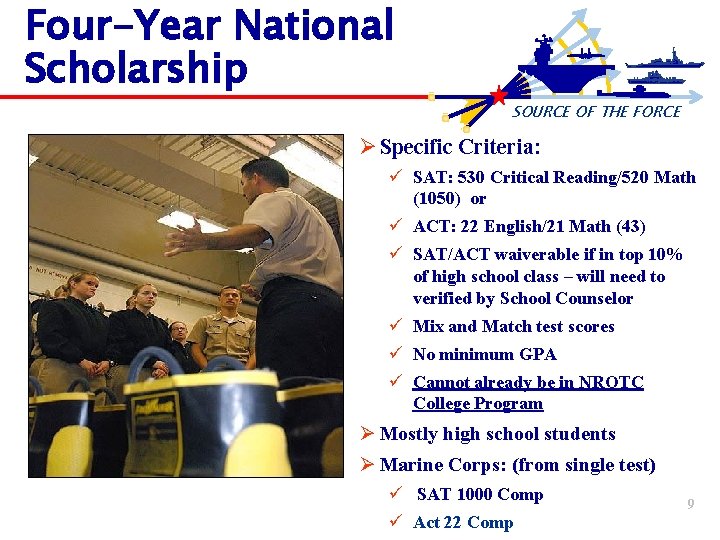 Four-Year National Scholarship

SOURCE OF THE FORCE

➢ Specific Criteria:

✓ SAT: 530 Critical Reading/520 Math (1050) or

✓ ACT: 22 English/21 Math (43)

✓ SAT/ACT waiverable if in top 10% of high school class – will need to verified by School Counselor

✓ Mix and Match test scores

✓ No minimum GPA

✓ Cannot already be in NROTC College Program

➢ Mostly high school students

➢ Marine Corps: (from single test)

✓ SAT 1000 Comp

✓ Act 22 Comp

9